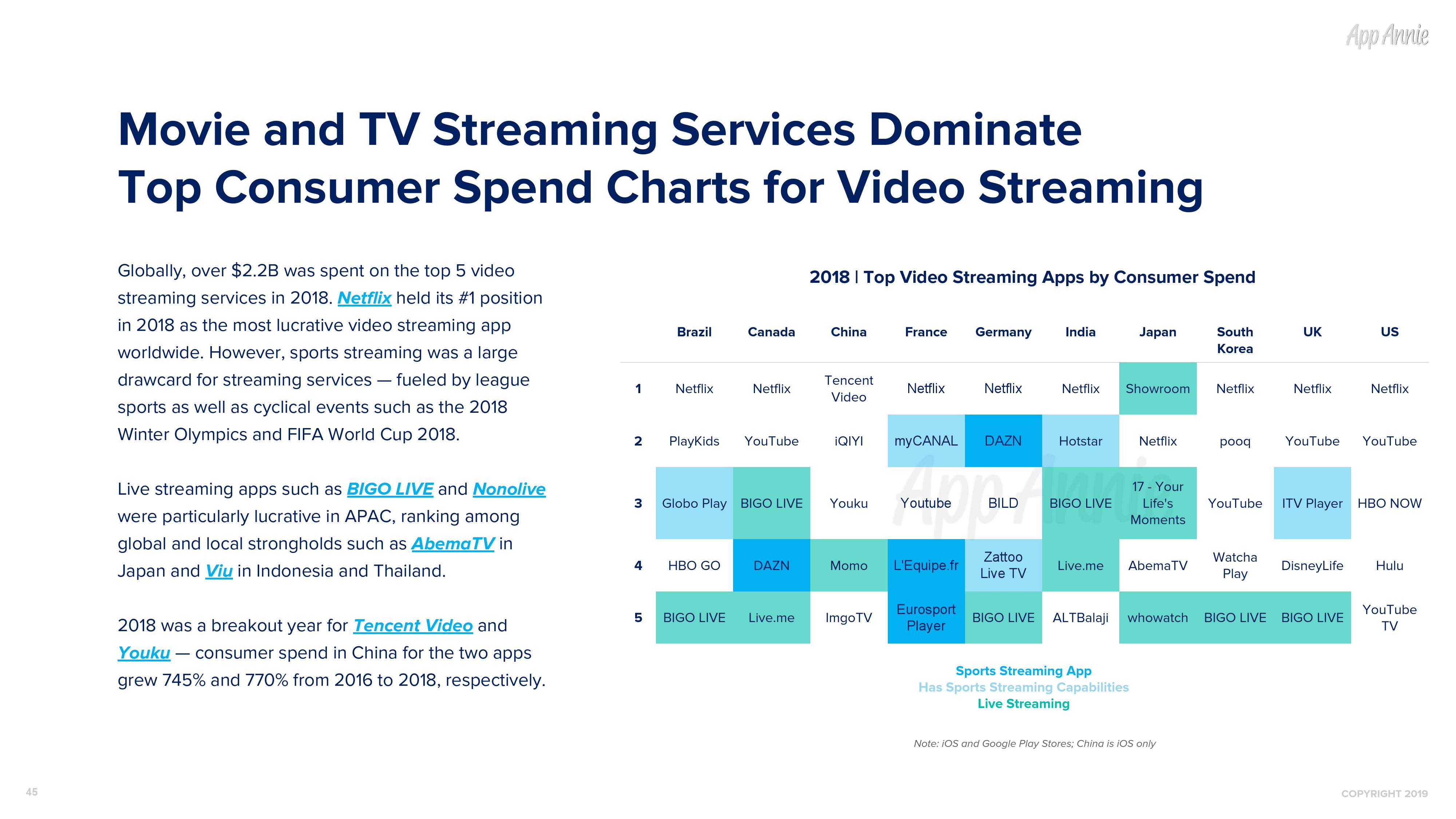 App Annie

Movie and TV Streaming Services Dominate Top Consumer Spend Charts for Video Streaming

Globally, over $2.2B was spent on the top 5 video streaming services in 2018. Netflix held its #1 position in 2018 as the most lucrative video streaming app worldwide. However, sports streaming was a large drawcard for streaming services — fueled by league sports as well as cyclical events such as the 2018 Winter Olympics and FIFA World Cup 2018.

Live streaming apps such as BIGO LIVE and Nonolive were particularly lucrative in APAC, ranking among global and local strongholds such as AbemaTV in Japan and Viu in Indonesia and Thailand.

2018 was a breakout year for Tencent Video and Youku — consumer spend in China for the two apps grew 745% and 770% from 2016 to 2018, respectively.

2018 | Top Video Streaming Apps by Consumer Spend

| | Brazil | Canada | China | France | Germany | India | Japan | South Korea | UK | US |
|---|---|---|---|---|---|---|---|---|---|---|
| 1 | Netflix | Netflix | Tencent Video | Netflix | Netflix | Netflix | Showroom | Netflix | Netflix | Netflix |
| 2 | PlayKids | YouTube | iQIYI | myCANAL | DAZN | Hotstar | Netflix | pooq | YouTube | YouTube |
| 3 | Globo Play | BIGO LIVE | Youku | Youtube | BILD | BIGO LIVE | 17 - Your Life's Moments | YouTube | ITV Player | HBO NOW |
| 4 | HBO GO | DAZN | Momo | L'Equipe.fr | Zattoo Live TV | Live.me | AbemaTV | Watcha Play | DisneyLife | Hulu |
| 5 | BIGO LIVE | Live.me | ImgoTV | Eurosport Player | BIGO LIVE | ALTBalaji | whowatch | BIGO LIVE | BIGO LIVE | YouTube TV |

App Annie

Sports Streaming App
Has Sports Streaming Capabilities
Live Streaming

Note: iOS and Google Play Stores; China is iOS only

45

COPYRIGHT 2019